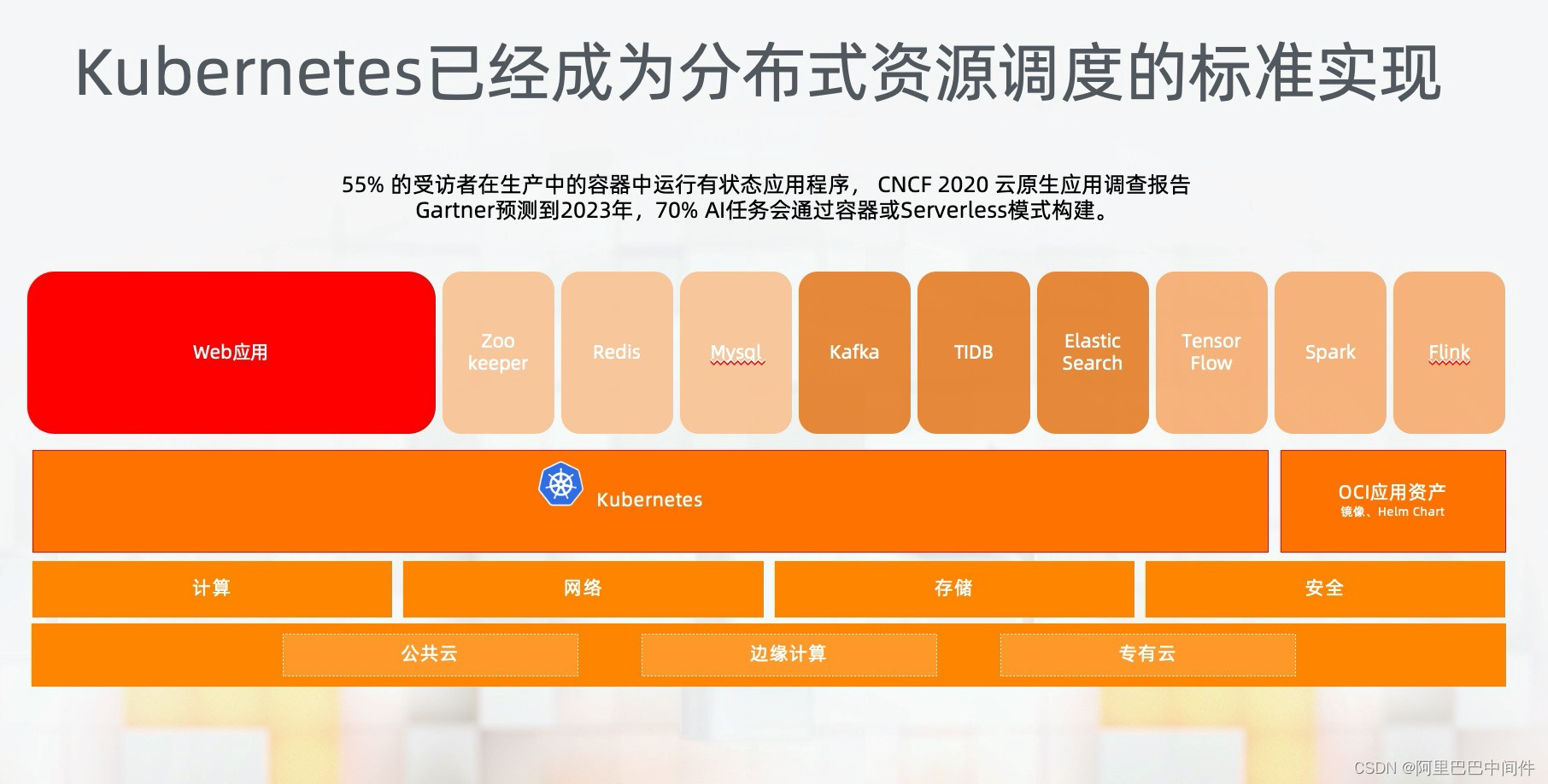 Kubernetes已经成为分布式资源调度的标准实现

55% 的受访者在生产中的容器中运行有状态应用程序， CNCF 2020 云原生应用调查报告
Gartner预测到2023年，70% AI任务会通过容器或Serverless模式构建。

Web应用

Zoo keeper

Redis

Mysql

Kafka

TIDB

Elastic Search

Tensor Flow

Spark

Flink

Kubernetes

OCI应用资产
镜像、Helm Chart

计算

网络

存储

安全

公共云

边缘计算

专有云

CSDN @阿里巴巴中间件